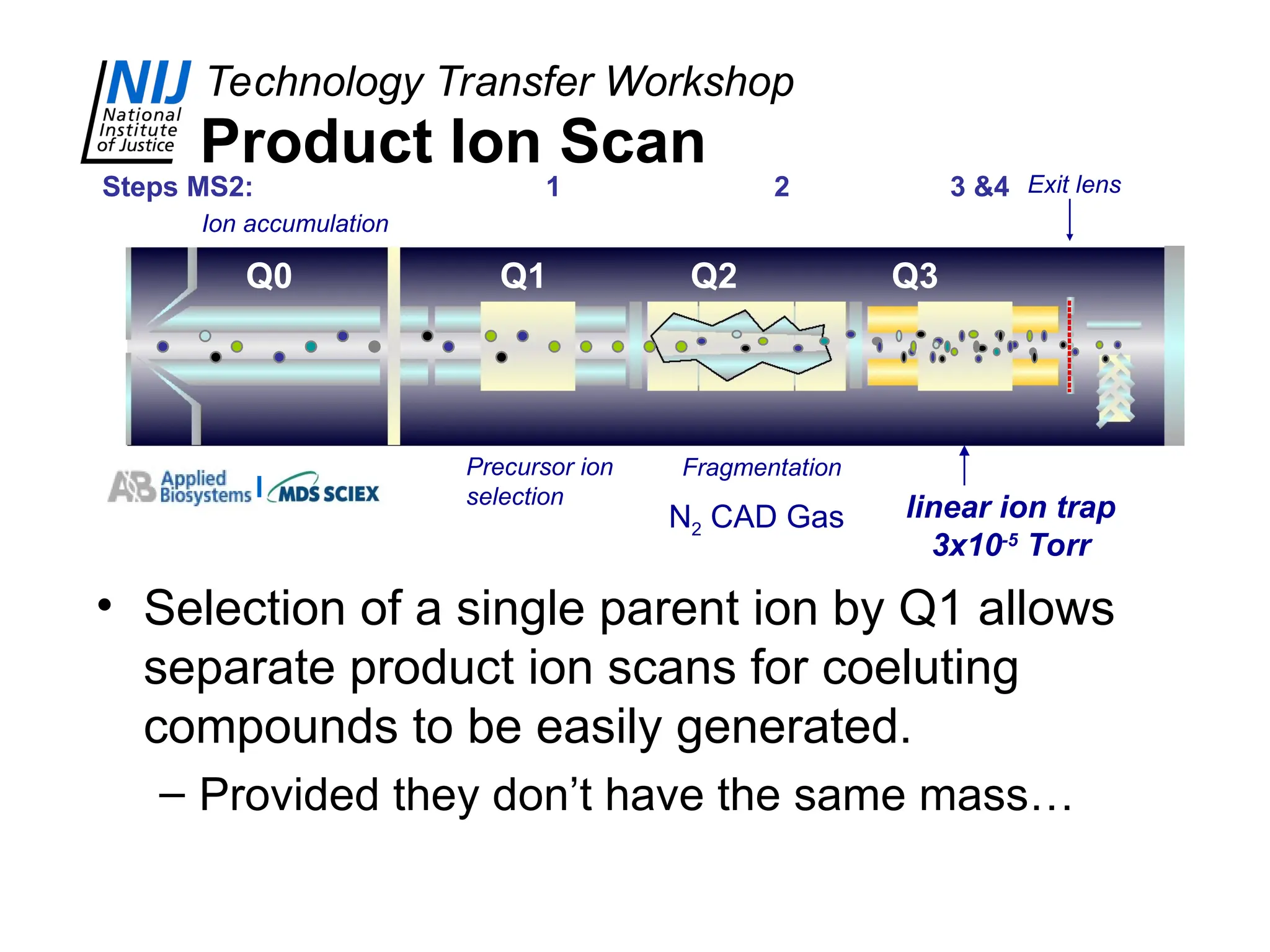 NIJ National Institute of Justice

Technology Transfer Workshop

Product Ion Scan

Steps MS2: 1 2 3 &4 Exit lens

Ion accumulation

Q0 Q1 Q2 Q3

AB Applied Biosystems | MDS SCIEX

Precursor ion selection

Fragmentation

$N_2$ CAD Gas

linear ion trap $3x10^{-5}$ Torr

• Selection of a single parent ion by Q1 allows separate product ion scans for coeluting compounds to be easily generated.

– Provided they don't have the same mass…